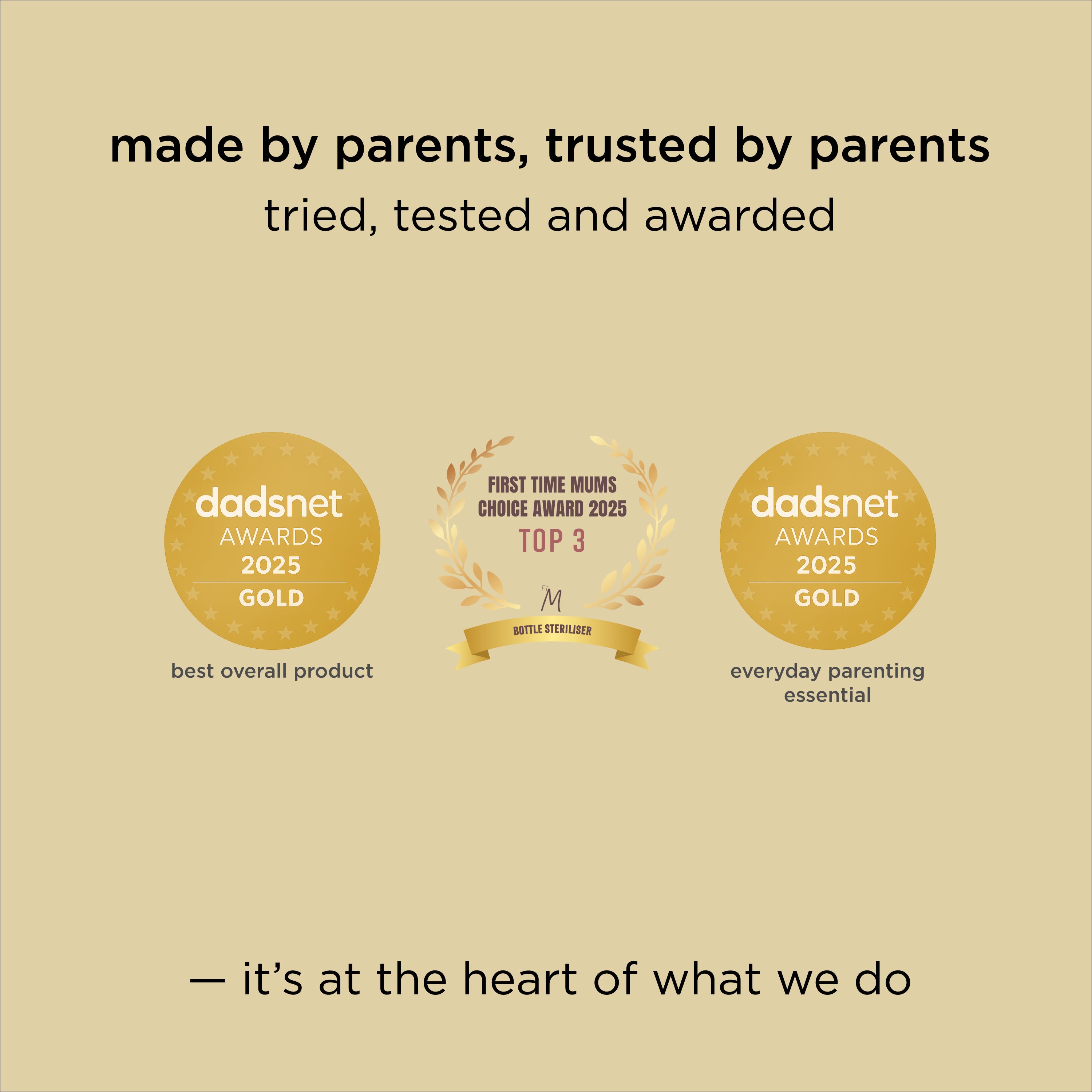 made by parents, trusted by parents
tried, tested and awarded

dadsnet
AWARDS
2025
GOLD

best overall product

FIRST TIME MUMS
CHOICE AWARD 2025
TOP 3

FTM

BOTTLE STERILISER

dadsnet
AWARDS
2025
GOLD

everyday parenting essential

— it's at the heart of what we do